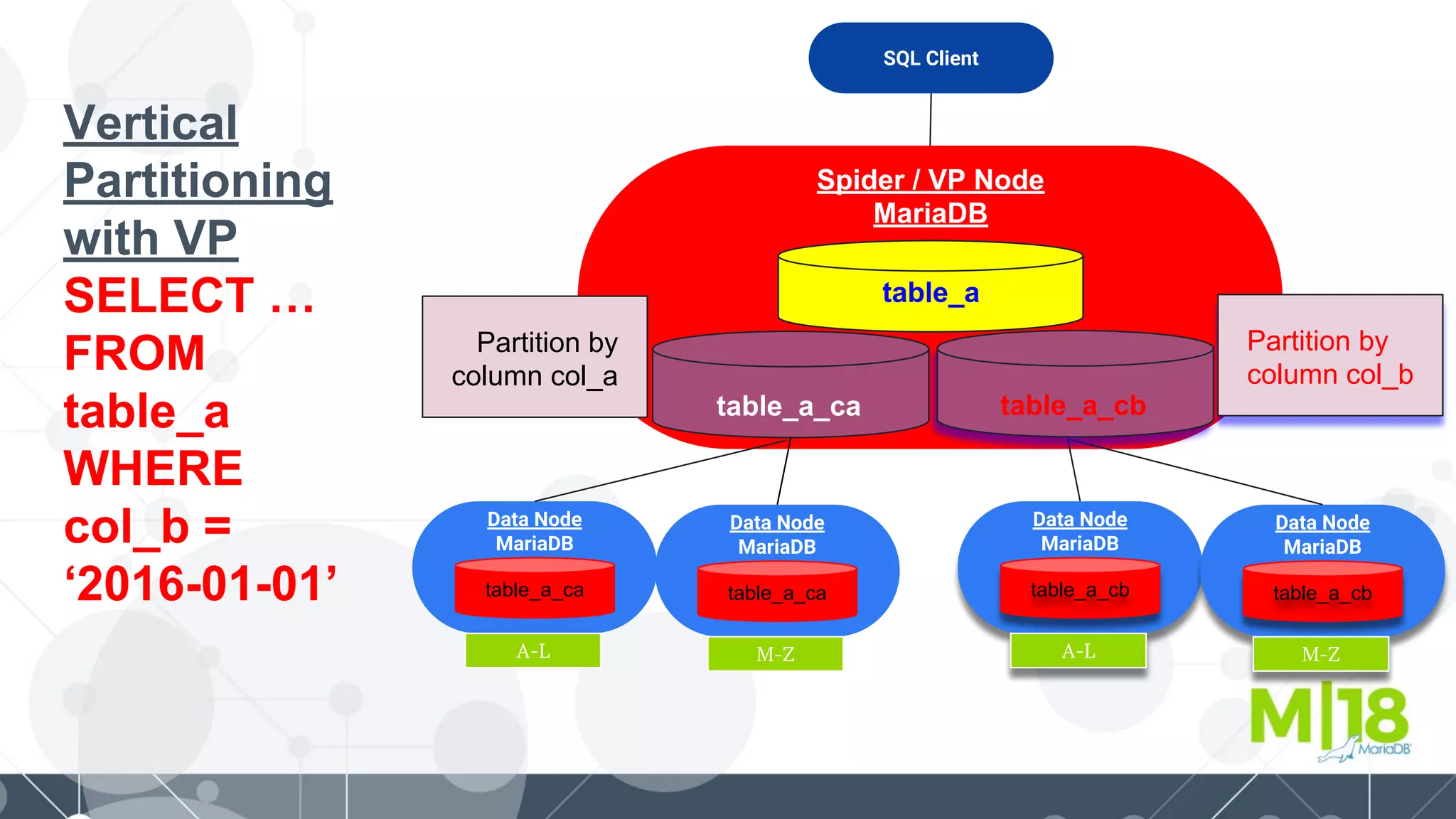 Vertical Partitioning with VP
SELECT … FROM table_a WHERE col_b = ‘2016-01-01’

SQL Client

Spider / VP Node
MariaDB

table_a

Partition by column col_a

table_a_ca

table_a_cb

Partition by column col_b

Data Node
MariaDB
table_a_ca
A-L

Data Node
MariaDB
table_a_ca
M-Z

Data Node
MariaDB
table_a_cb
A-L

Data Node
MariaDB
table_a_cb
M-Z

M|18
MariaDB